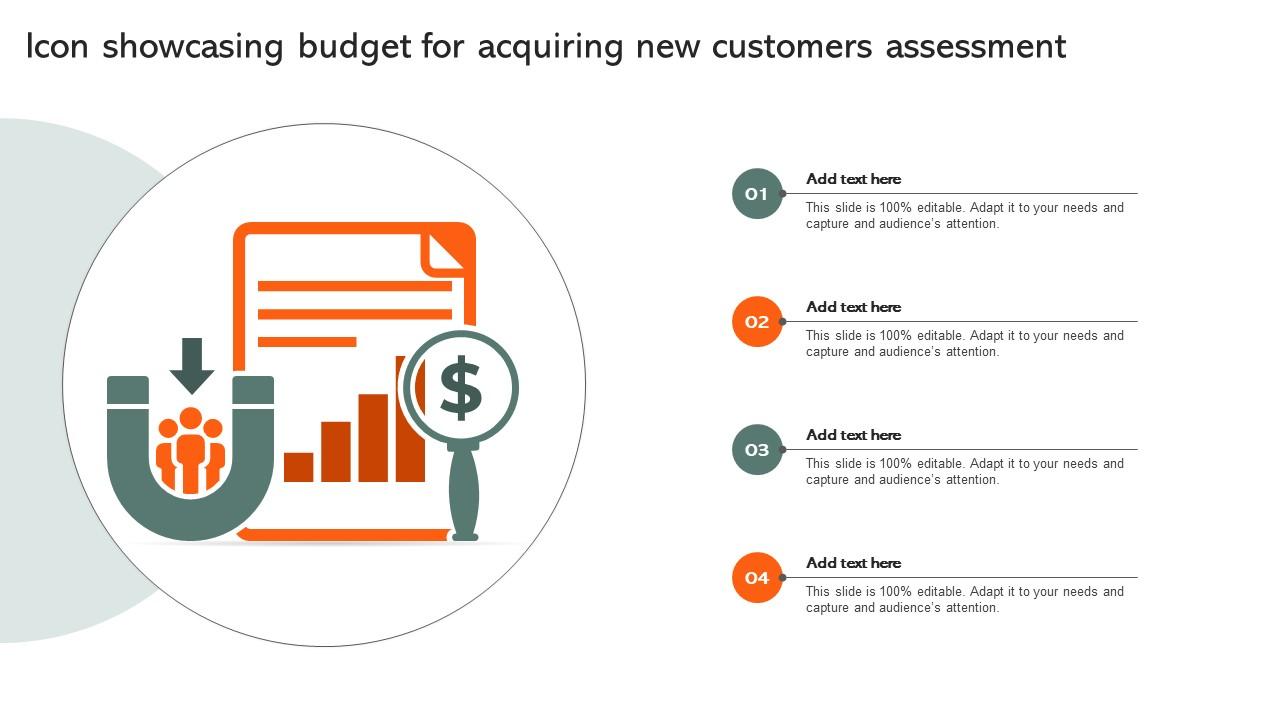 Icon showcasing budget for acquiring new customers assessment

$

01

Add text here

This slide is 100% editable. Adapt it to your needs and capture and audience's attention.

02

Add text here

This slide is 100% editable. Adapt it to your needs and capture and audience's attention.

03

Add text here

This slide is 100% editable. Adapt it to your needs and capture and audience's attention.

04

Add text here

This slide is 100% editable. Adapt it to your needs and capture and audience's attention.